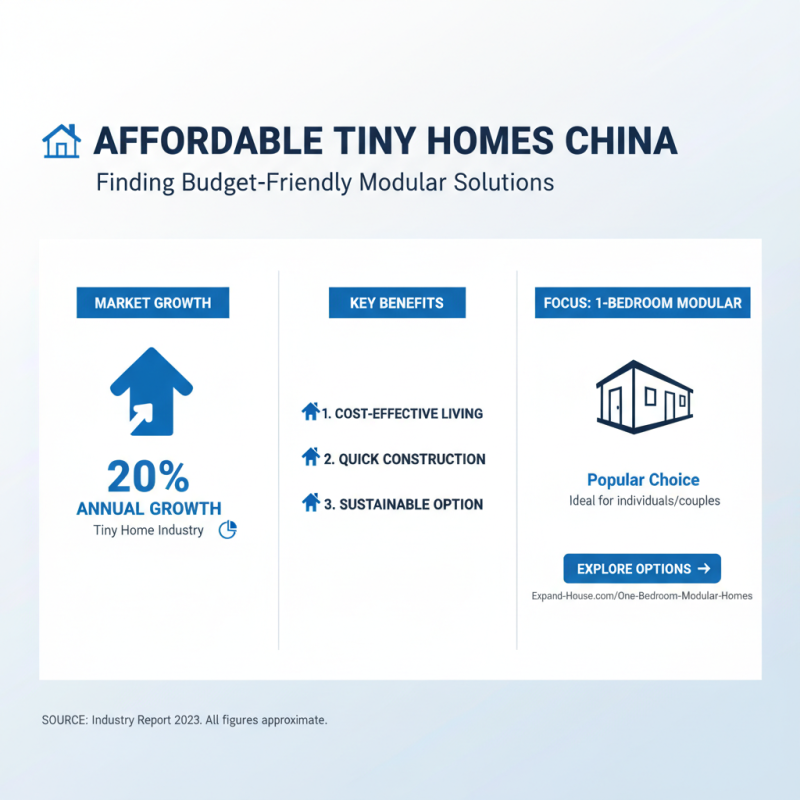 AFFORDABLE TINY HOMES CHINA
Finding Budget-Friendly Modular Solutions

MARKET GROWTH

20%
ANNUAL GROWTH
Tiny Home Industry

KEY BENEFITS

1. COST-EFFECTIVE LIVING
2. QUICK CONSTRUCTION
3. SUSTAINABLE OPTION

FOCUS: 1-BEDROOM MODULAR

Popular Choice
Ideal for individuals/couples

EXPLORE OPTIONS →
Expand-House.com/One-Bedroom-Modular-Homes

SOURCE: Industry Report 2023. All figures approximate.